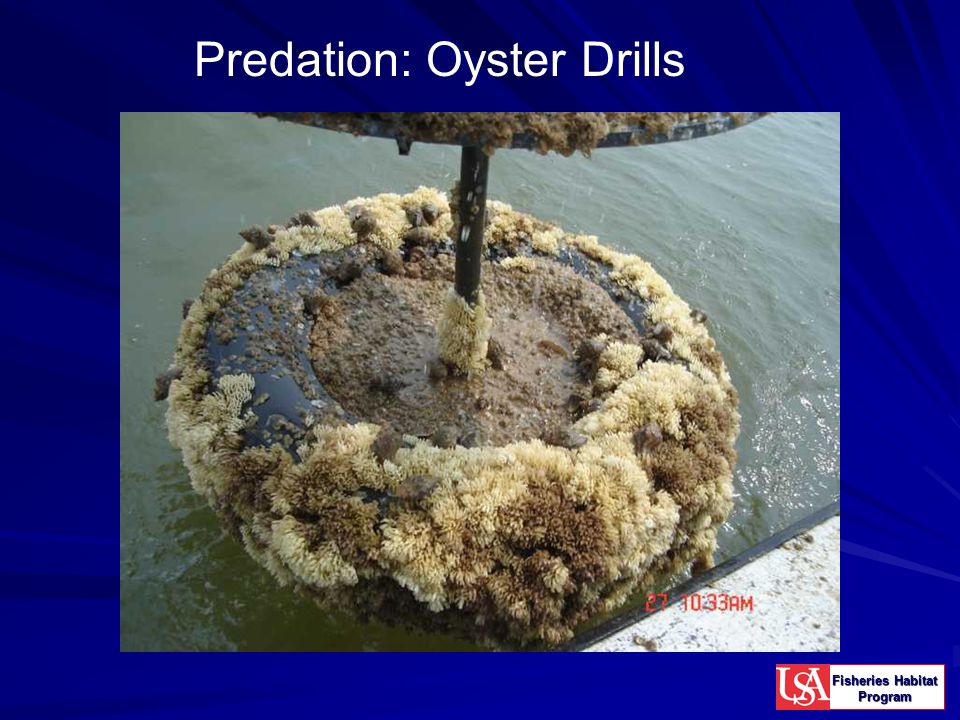 Predation: Oyster Drills

27 10:33AM

USA Fisheries Habitat Program